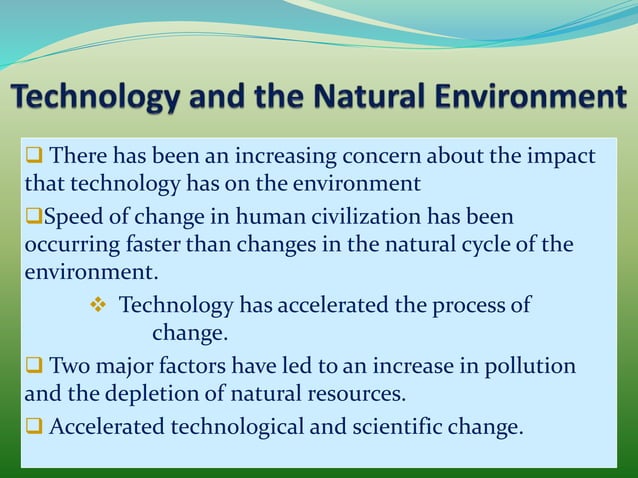 Technology and the Natural Environment

❑ There has been an increasing concern about the impact that technology has on the environment

❑Speed of change in human civilization has been occurring faster than changes in the natural cycle of the environment.

❖ Technology has accelerated the process of change.

❑ Two major factors have led to an increase in pollution and the depletion of natural resources.

❑ Accelerated technological and scientific change.